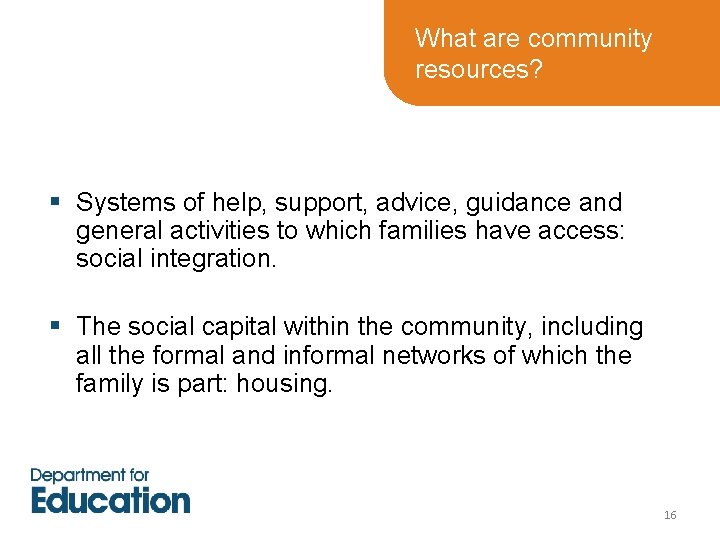 What are community resources?

▪ Systems of help, support, advice, guidance and general activities to which families have access: social integration.

▪ The social capital within the community, including all the formal and informal networks of which the family is part: housing.

Department for Education

16